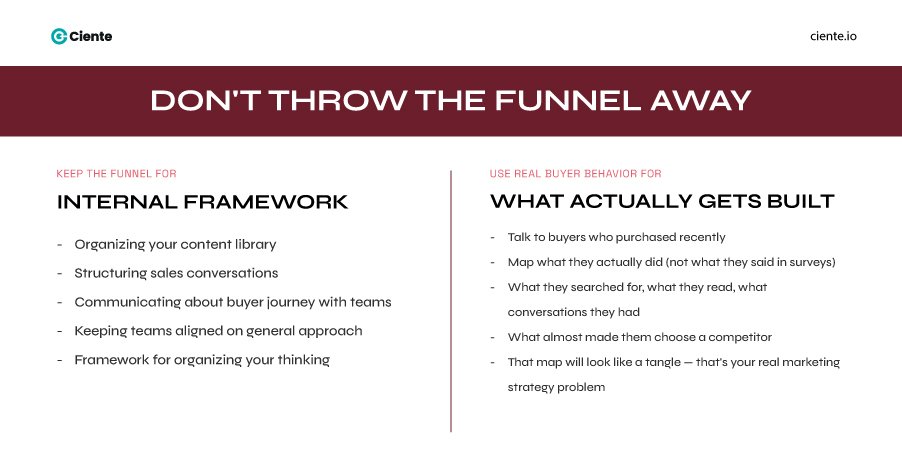 Ciente

ciente.io

DON'T THROW THE FUNNEL AWAY

KEEP THE FUNNEL FOR

INTERNAL FRAMEWORK

- Organizing your content library
- Structuring sales conversations
- Communicating about buyer journey with teams
- Keeping teams aligned on general approach
- Framework for organizing your thinking

USE REAL BUYER BEHAVIOR FOR

WHAT ACTUALLY GETS BUILT

- Talk to buyers who purchased recently
- Map what they actually did (not what they said in surveys)
- What they searched for, what they read, what conversations they had
- What almost made them choose a competitor
- That map will look like a tangle — that's your real marketing strategy problem